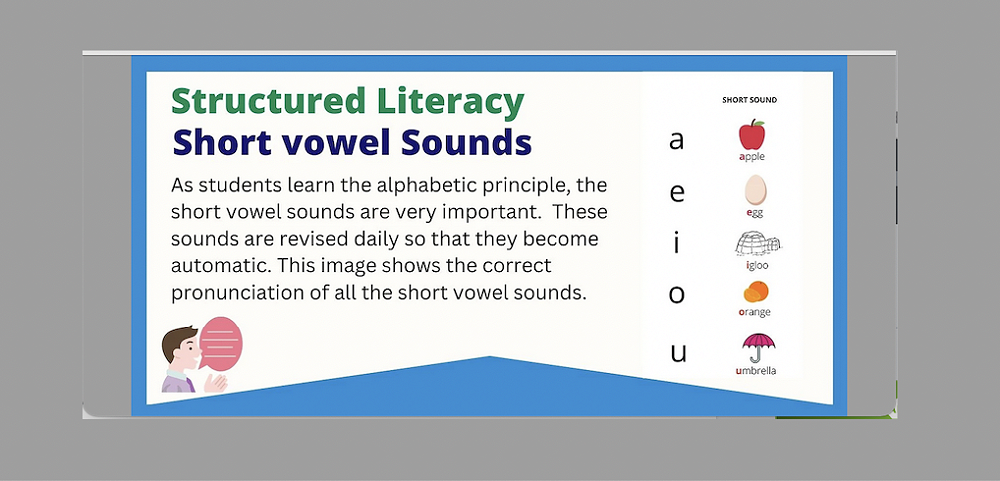 Structured Literacy
Short vowel Sounds

As students learn the alphabetic principle, the short vowel sounds are very important. These sounds are revised daily so that they become automatic. This image shows the correct pronunciation of all the short vowel sounds.

SHORT SOUND

a apple

e egg

i igloo

o orange

u umbrella